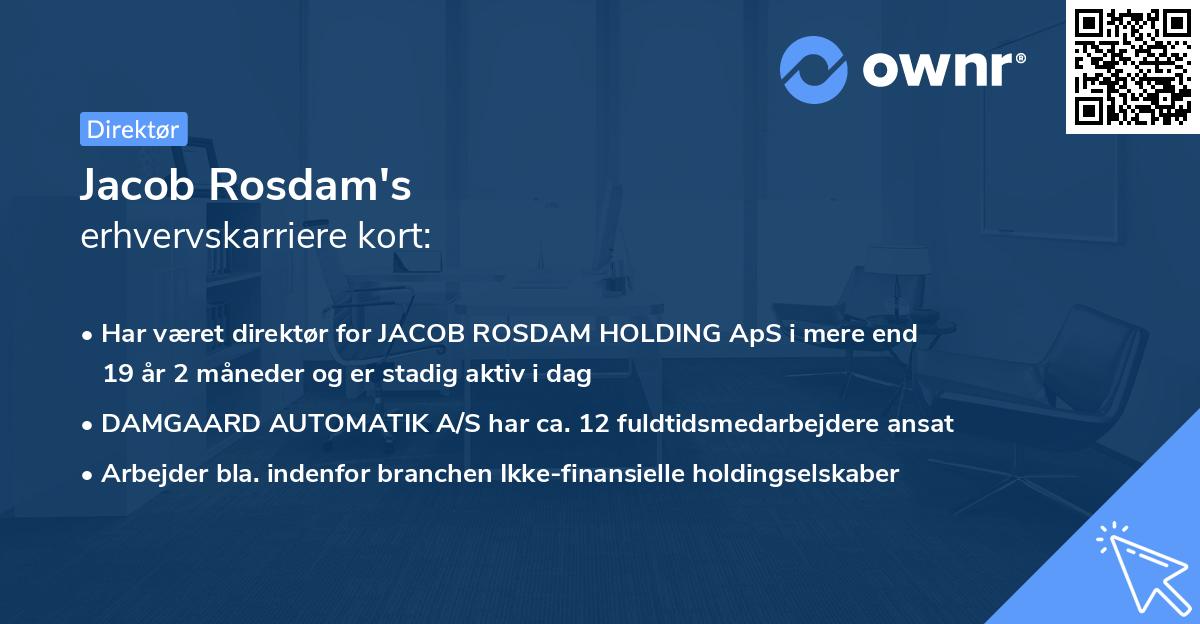 ownr®

Direktør

Jacob Rosdam's
erhvervskarriere kort:

• Har været direktør for JACOB ROSDAM HOLDING ApS i mere end 19 år 2 måneder og er stadig aktiv i dag
• DAMGAARD AUTOMATIK A/S har ca. 12 fuldtidsmedarbejdere ansat
• Arbejder bla. indenfor branchen Ikke-finansielle holdingselskaber